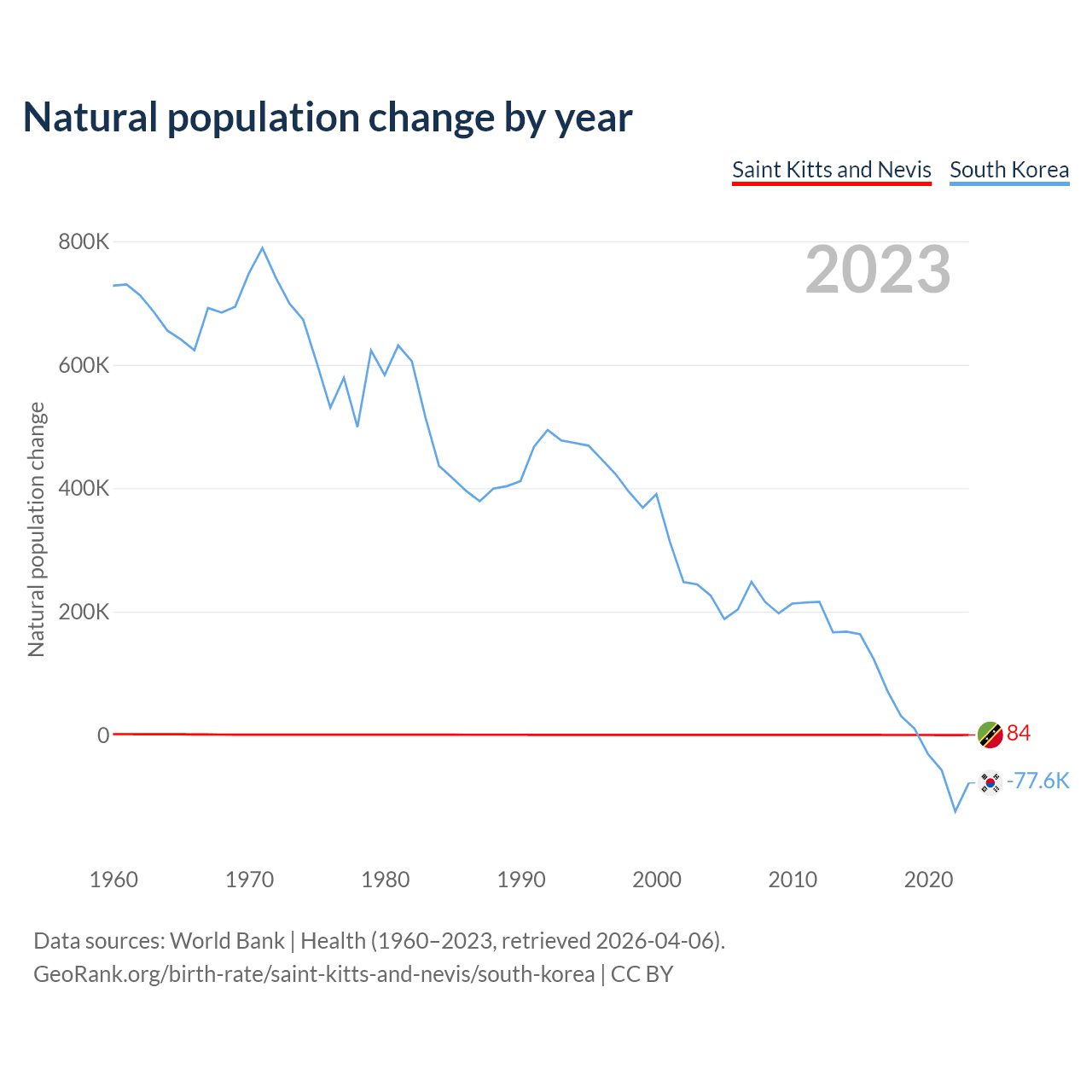 Natural population change by year

Saint Kitts and Nevis South Korea

2023

Natural population change

800K
600K
400K
200K
0

84
-77.6K

1960 1970 1980 1990 2000 2010 2020

Data sources: World Bank | Health (1960–2023, retrieved 2026-04-06).
GeoRank.org/birth-rate/saint-kitts-and-nevis/south-korea | CC BY